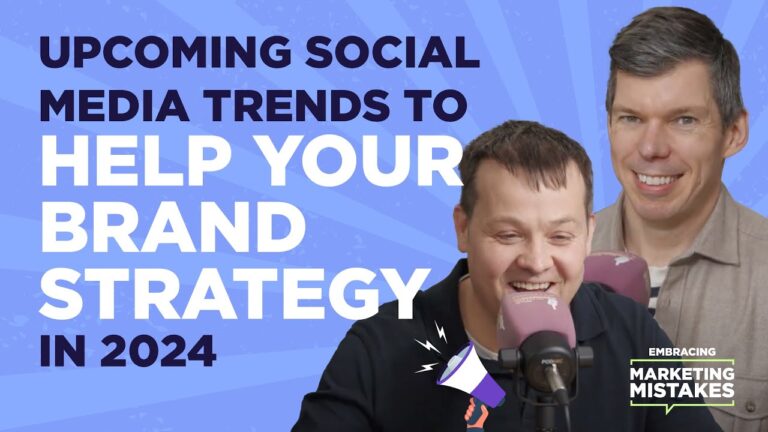 UPCOMING SOCIAL MEDIA TRENDS TO HELP YOUR BRAND STRATEGY IN 2024

EMBRACING MARKETING MISTAKES